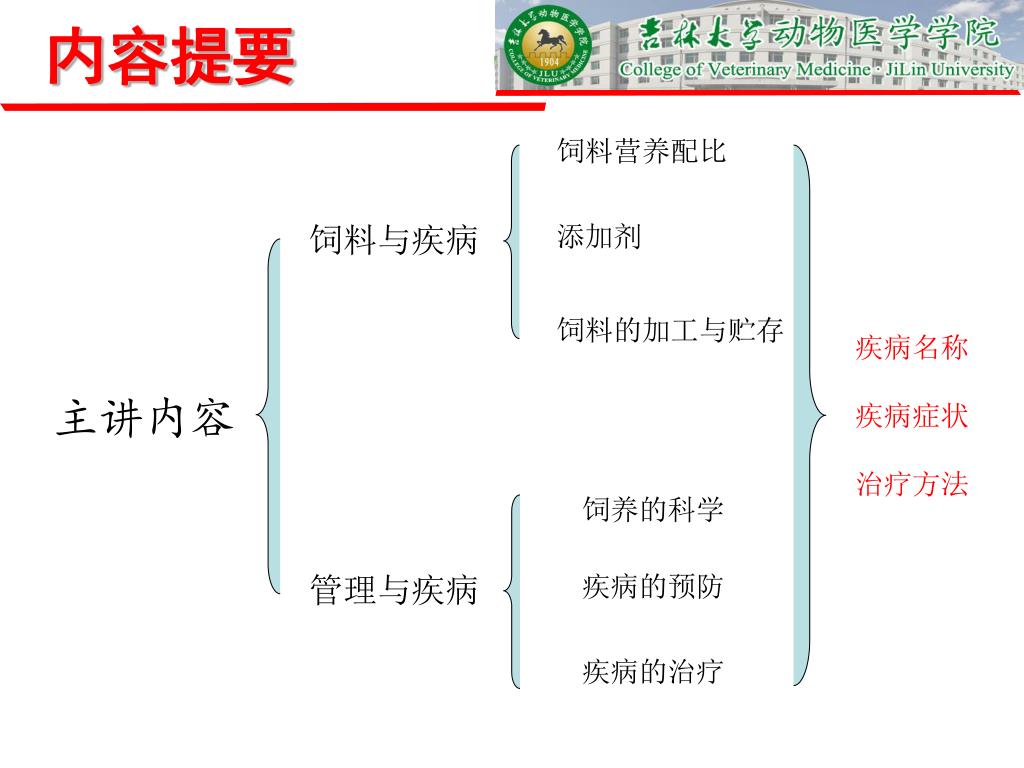 内容提要

吉林大学动物医学学院
College of Veterinary Medicine · JiLin University
1904 JLU

主讲内容

饲料与疾病

饲料营养配比
添加剂
饲料的加工与贮存

管理与疾病

饲养的科学
疾病的预防
疾病的治疗

疾病名称
疾病症状
治疗方法